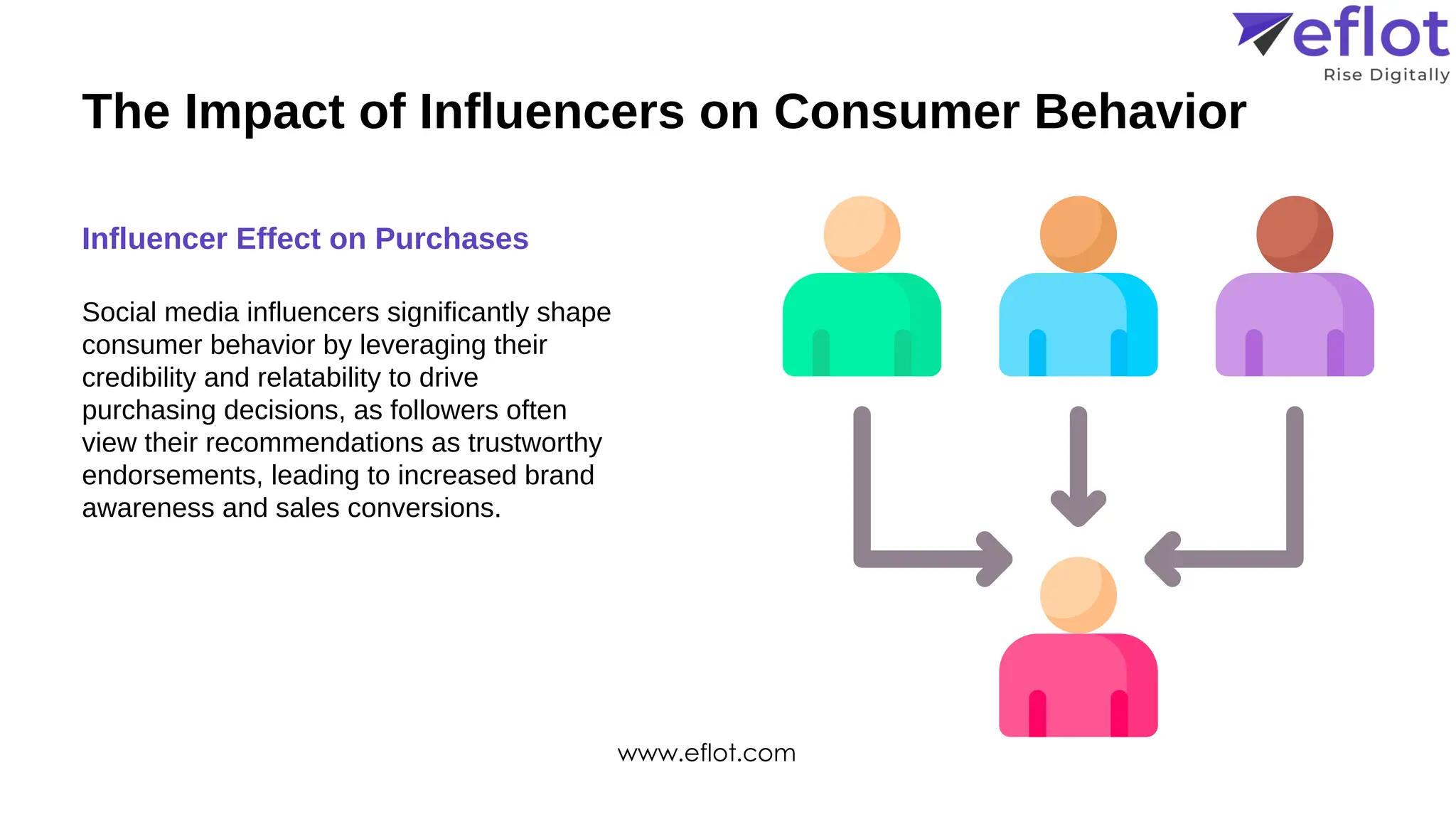 eflot
Rise Digitally

The Impact of Influencers on Consumer Behavior

Influencer Effect on Purchases

Social media influencers significantly shape consumer behavior by leveraging their credibility and relatability to drive purchasing decisions, as followers often view their recommendations as trustworthy endorsements, leading to increased brand awareness and sales conversions.

www.eflot.com